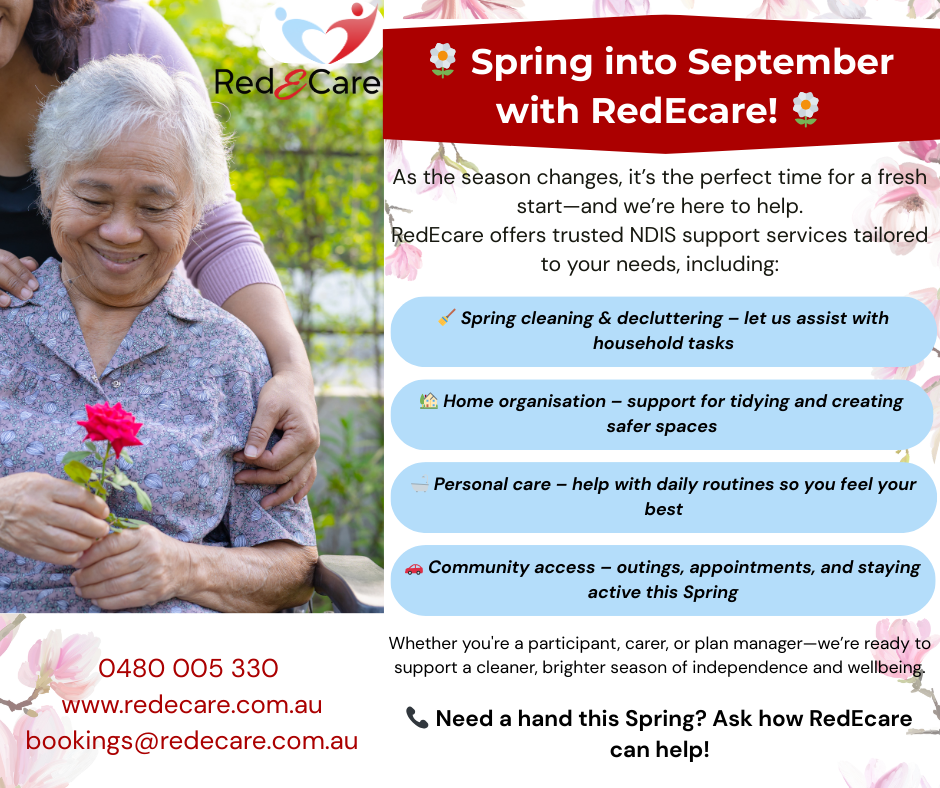 RedECare

🌼 Spring into September with RedEcare! 🌼

As the season changes, it's the perfect time for a fresh start—and we're here to help.
RedEcare offers trusted NDIS support services tailored to your needs, including:

🧹 Spring cleaning & decluttering – let us assist with household tasks

🏡 Home organisation – support for tidying and creating safer spaces

🛁 Personal care – help with daily routines so you feel your best

🚗 Community access – outings, appointments, and staying active this Spring

Whether you're a participant, carer, or plan manager—we're ready to support a cleaner, brighter season of independence and wellbeing.

📞 Need a hand this Spring? Ask how RedEcare can help!

0480 005 330
www.redecare.com.au
bookings@redecare.com.au